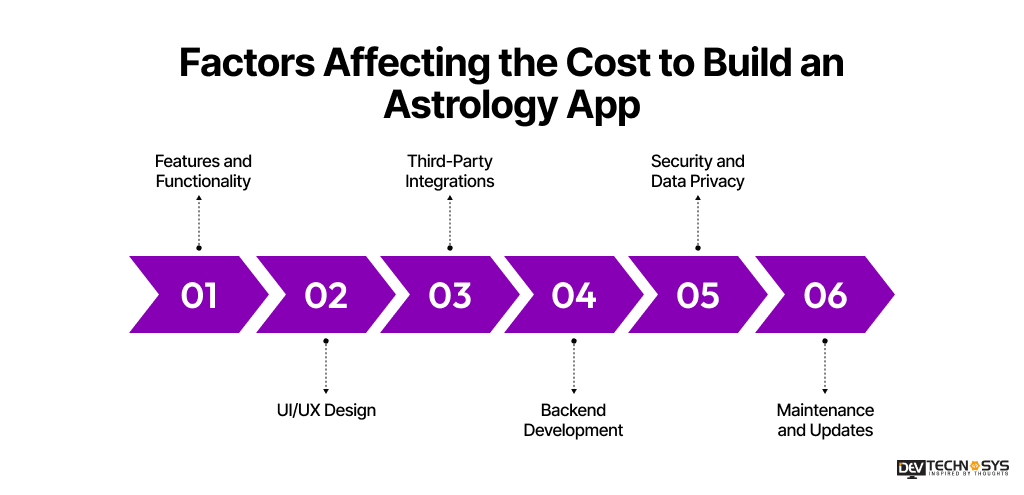 Factors Affecting the Cost to Build an Astrology App

Features and Functionality

Third-Party Integrations

Security and Data Privacy

01

02

03

04

05

06

UI/UX Design

Backend Development

Maintenance and Updates

DEV TECHNOSYS
INSPIRED BY THOUGHTS